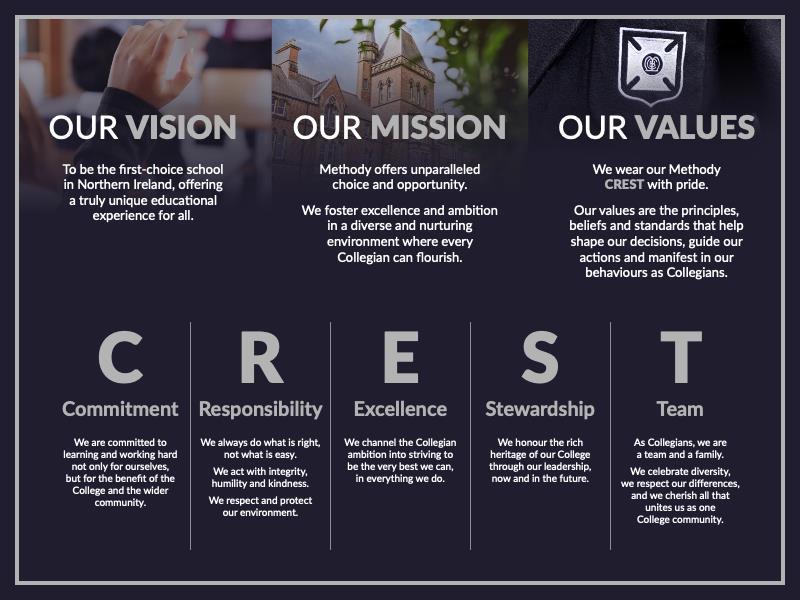 OUR VISION

To be the first-choice school in Northern Ireland, offering a truly unique educational experience for all.

OUR MISSION

Methody offers unparalleled choice and opportunity.

We foster excellence and ambition in a diverse and nurturing environment where every Collegian can flourish.

OUR VALUES

We wear our Methody CREST with pride.

Our values are the principles, beliefs and standards that help shape our decisions, guide our actions and manifest in our behaviours as Collegians.

C

Commitment

We are committed to learning and working hard not only for ourselves, but for the benefit of the College and the wider community.

R

Responsibility

We always do what is right, not what is easy.

We act with integrity, humility and kindness.

We respect and protect our environment.

E

Excellence

We channel the Collegian ambition into striving to be the very best we can, in everything we do.

S

Stewardship

We honour the rich heritage of our College through our leadership, now and in the future.

T

Team

As Collegians, we are a team and a family.

We celebrate diversity, we respect our differences, and we cherish all that unites us as one College community.